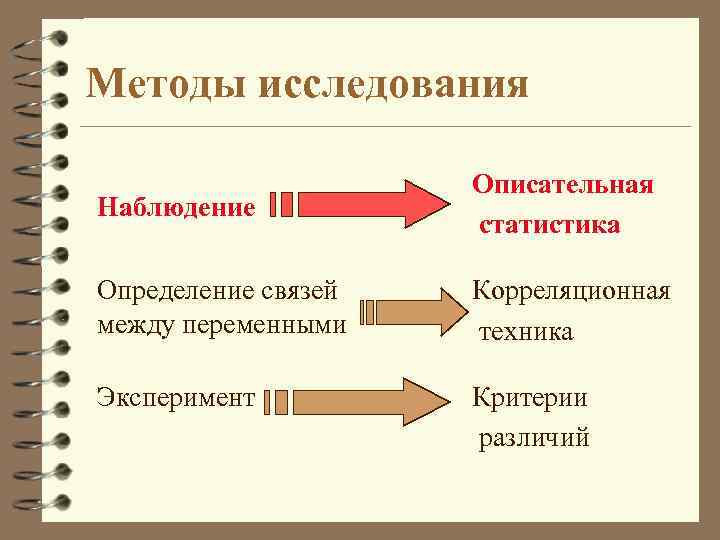 Методы исследования

Наблюдение

Описательная статистика

Определение связей между переменными

Корреляционная техника

Эксперимент

Критерии различий